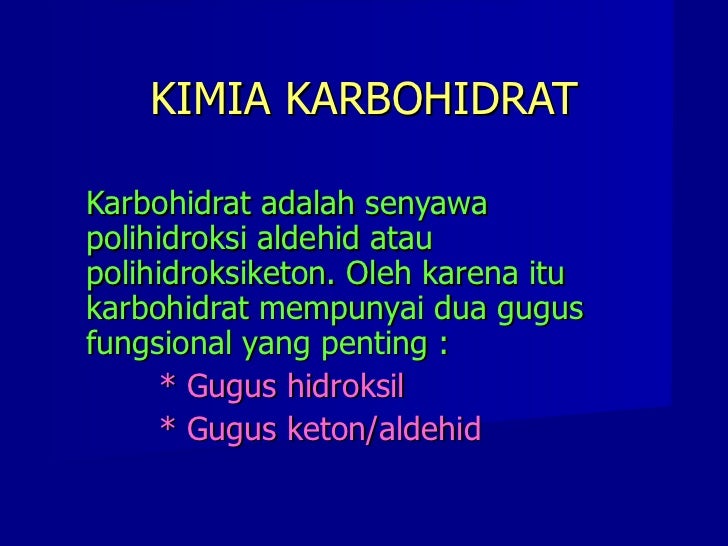 KIMIA KARBOHIDRAT

Karbohidrat adalah senyawa polihidroksi aldehid atau polihidroksiketon. Oleh karena itu karbohidrat mempunyai dua gugus fungsional yang penting :

* Gugus hidroksil
* Gugus keton/aldehid